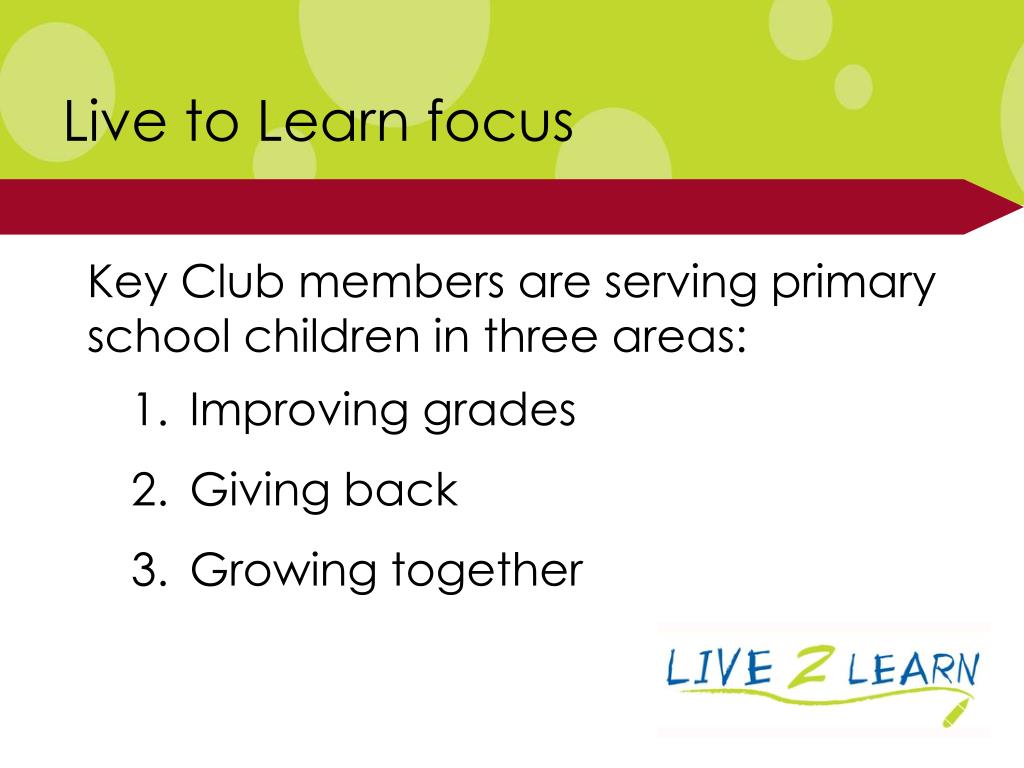 Live to Learn focus

Key Club members are serving primary school children in three areas:

1. Improving grades
2. Giving back
3. Growing together

LIVE 2 LEARN